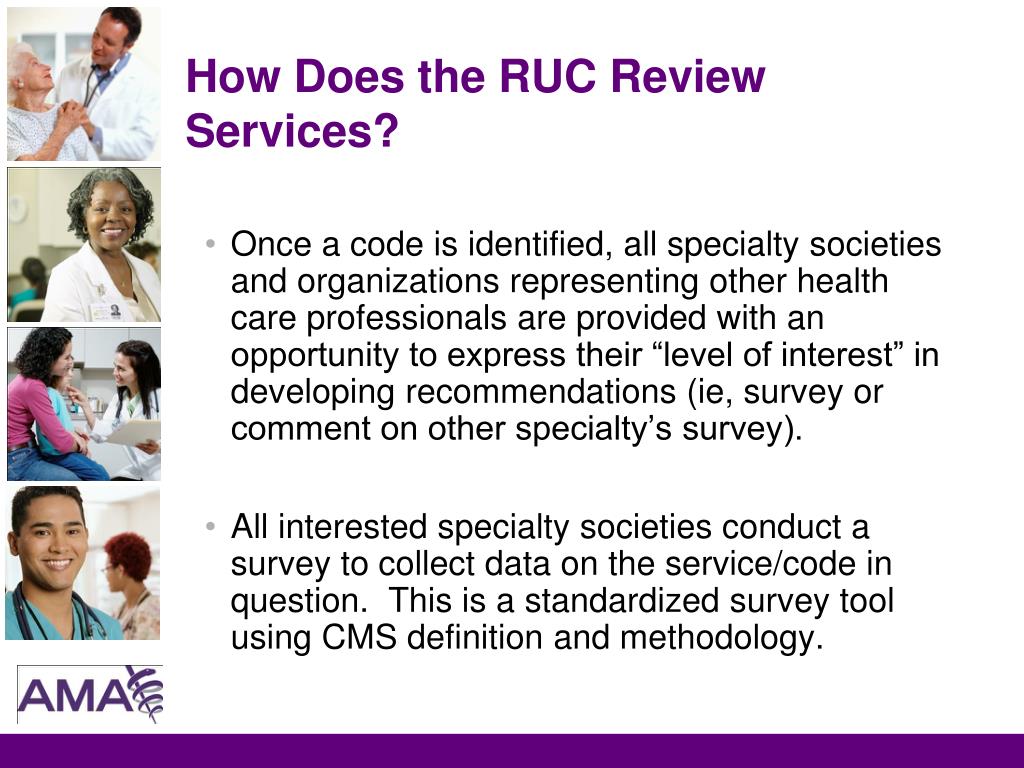 How Does the RUC Review Services?

• Once a code is identified, all specialty societies and organizations representing other health care professionals are provided with an opportunity to express their “level of interest” in developing recommendations (ie, survey or comment on other specialty’s survey).

• All interested specialty societies conduct a survey to collect data on the service/code in question.  This is a standardized survey tool using CMS definition and methodology.

AMA